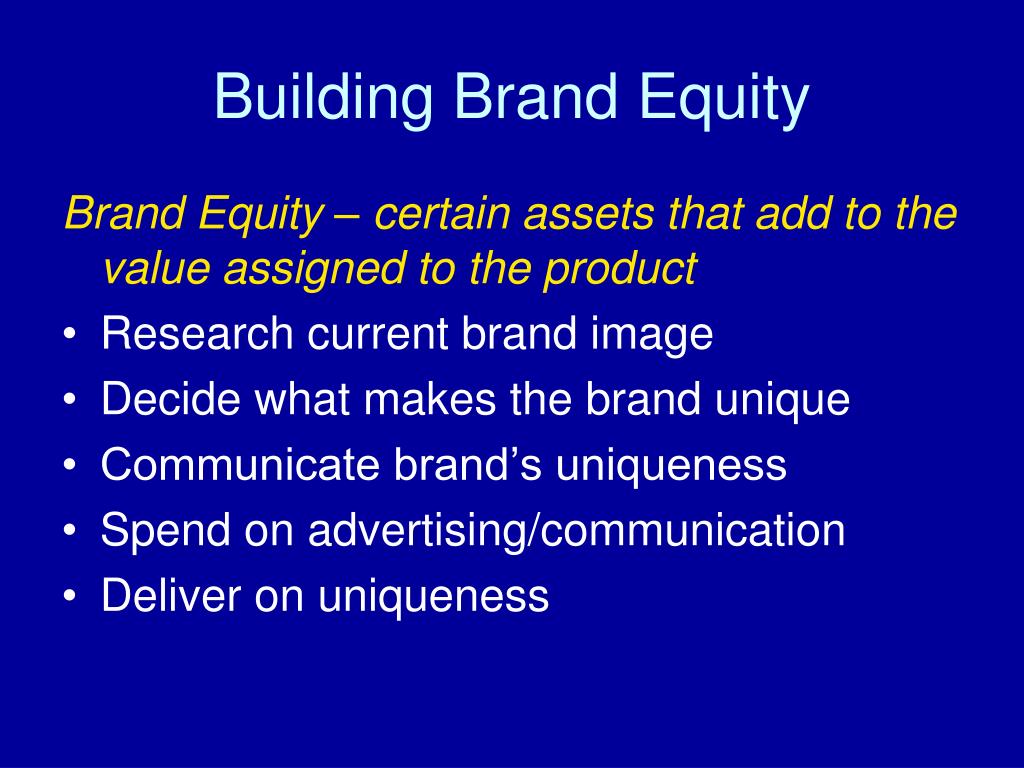 Building Brand Equity

Brand Equity – certain assets that add to the value assigned to the product

• Research current brand image
• Decide what makes the brand unique
• Communicate brand’s uniqueness
• Spend on advertising/communication
• Deliver on uniqueness